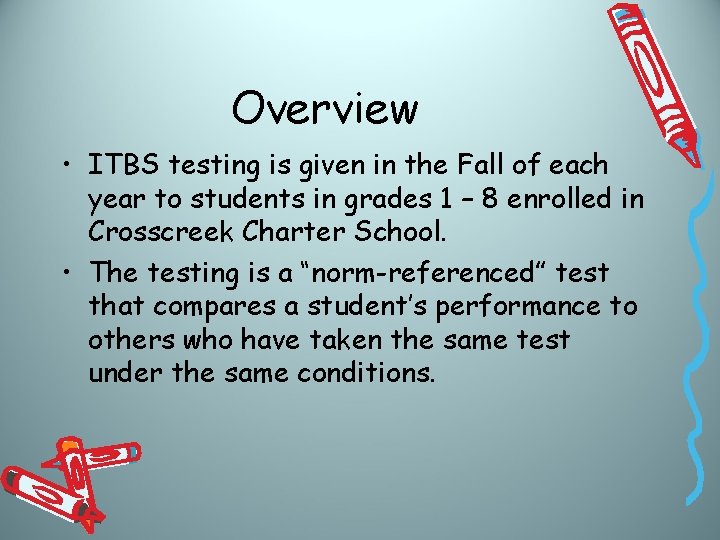 Overview

• ITBS testing is given in the Fall of each year to students in grades 1 – 8 enrolled in Crosscreek Charter School.

• The testing is a “norm-referenced” test that compares a student’s performance to others who have taken the same test under the same conditions.